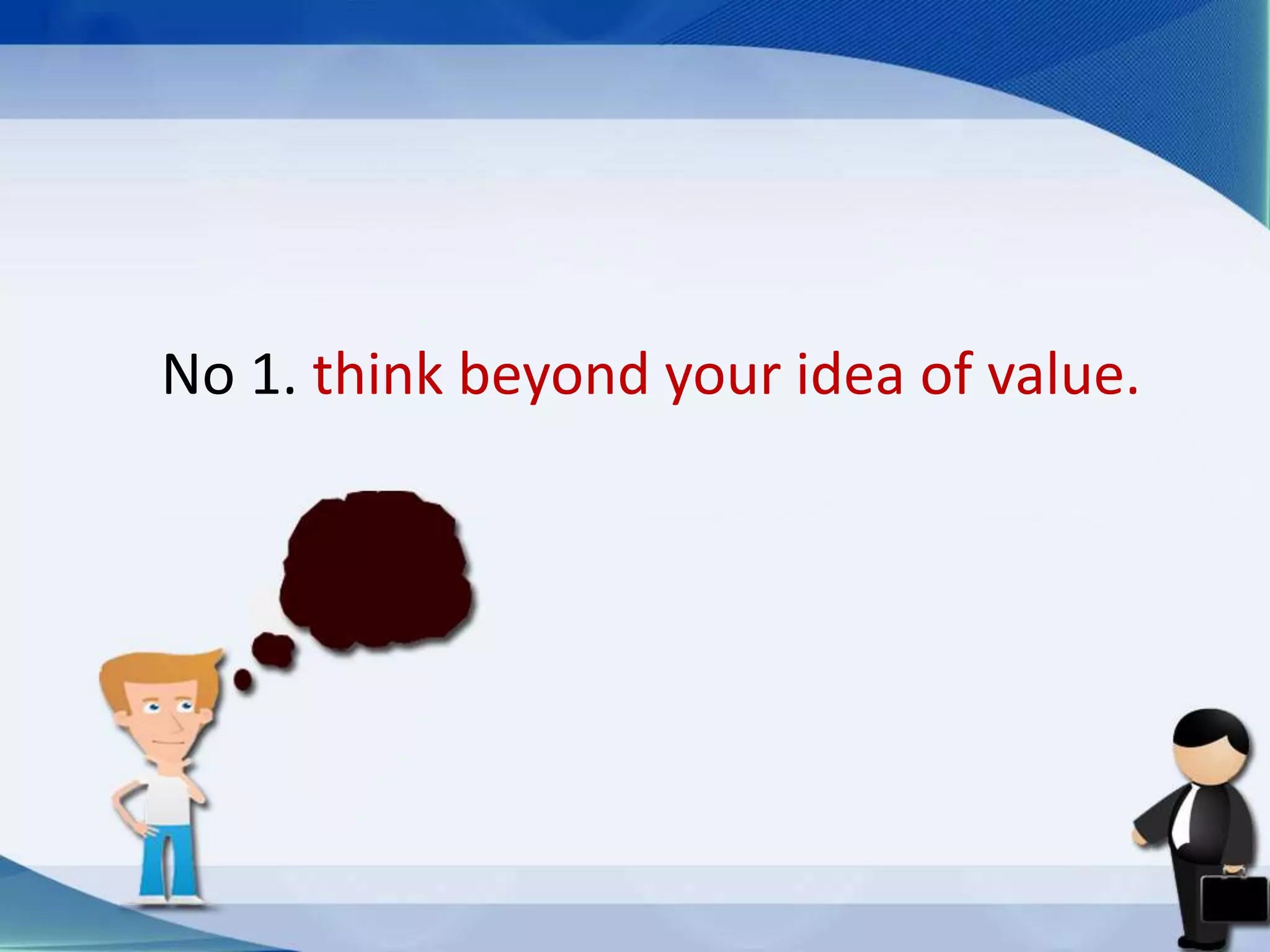 No 1. think beyond your idea of value.